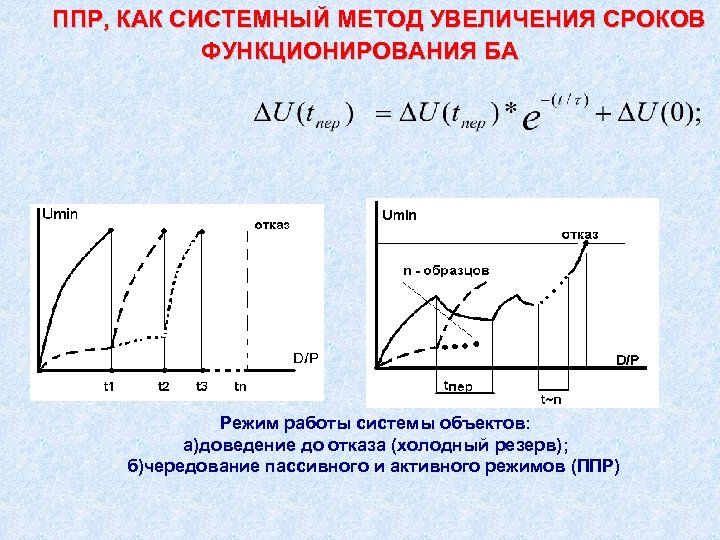 ППР, КАК СИСТЕМНЫЙ МЕТОД УВЕЛИЧЕНИЯ СРОКОВ ФУНКЦИОНИРОВАНИЯ БА

$\Delta U(t_{пер}) = \Delta U(t_{пер}) * e^{-(t/\tau)} + \Delta U(0);$

Umin
отказ
D/P
t1
t2
t3
tn

Umin
отказ
n - образцов
D/P
tпер
t~n

Режим работы системы объектов:
а)доведение до отказа (холодный резерв);
б)чередование пассивного и активного режимов (ППР)